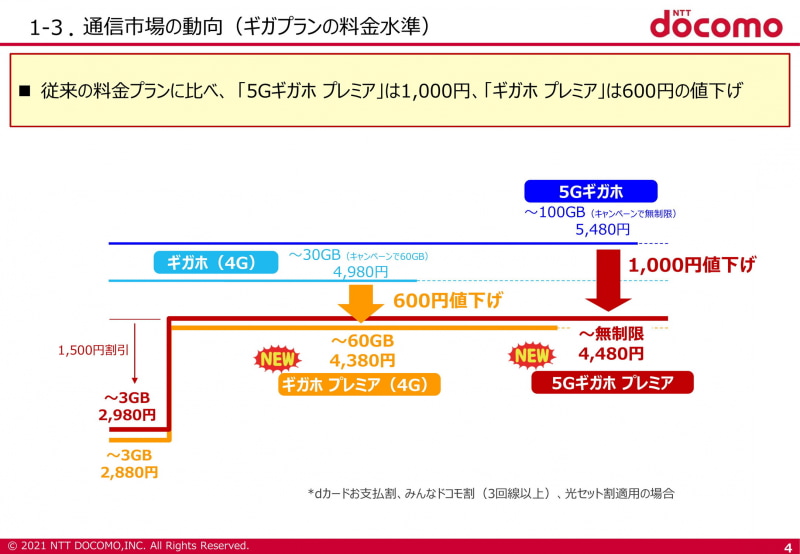 1-3．通信市場の動向（ギガプランの料金水準）

NTT docomo

■ 従来の料金プランに比べ、「5Gギガホ プレミア」は1,000円、「ギガホ プレミア」は600円の値下げ

5Gギガホ
～100GB（キャンペーンで無制限）
5,480円

ギガホ（4G）
～30GB（キャンペーンで60GB）
4,980円

1,000円値下げ

600円値下げ

1,500円割引

～60GB
4,380円

NEW

ギガホ プレミア（4G）

～無制限
4,480円

NEW

5Gギガホ プレミア

～3GB
2,980円

～3GB
2,880円

*dカードお支払割、みんなドコモ割（3回線以上）、光セット割適用の場合

© 2021 NTT DOCOMO,INC. All Rights Reserved.

4